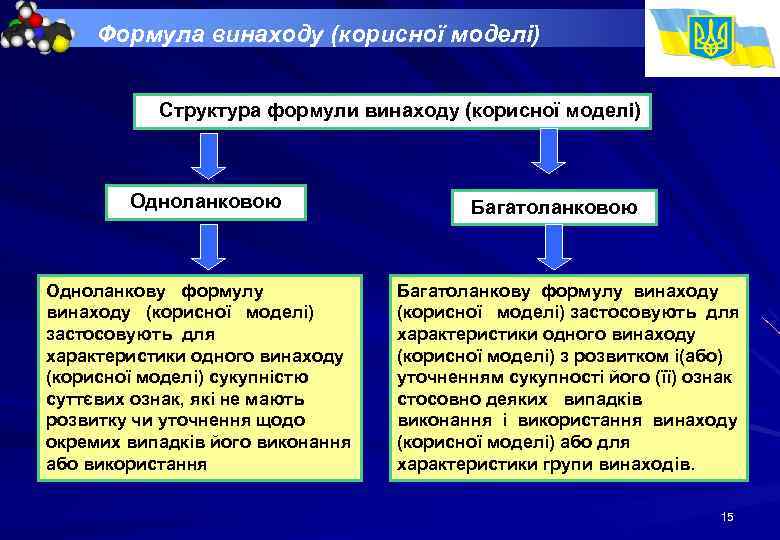 Формула винаходу (корисної моделі)

Структура формули винаходу (корисної моделі)

Одноланковою

Багатоланковою

Одноланкову формулу винаходу (корисної моделі) застосовують для характеристики одного винаходу (корисної моделі) сукупністю суттєвих ознак, які не мають розвитку чи уточнення щодо окремих випадків його виконання або використання

Багатоланкову формулу винаходу (корисної моделі) застосовують для характеристики одного винаходу (корисної моделі) з розвитком і(або) уточненням сукупності його (її) ознак стосовно деяких випадків виконання і використання винаходу (корисної моделі) або для характеристики групи винаходів.

15